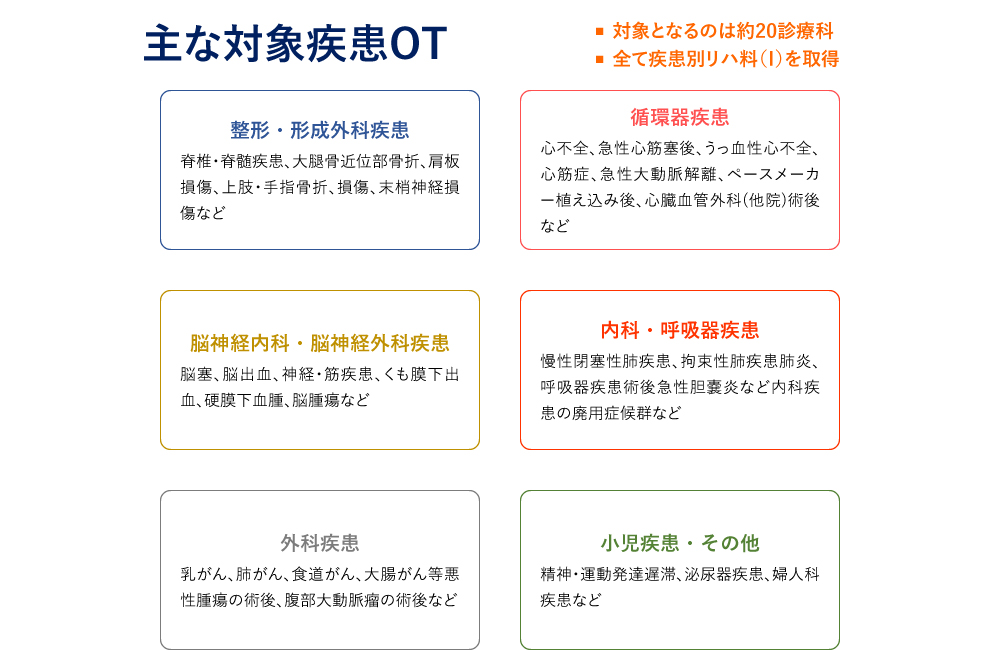 主な対象疾患OT

■ 対象となるのは約20診療科
■ 全て疾患別リハ料(I)を取得

整形・形成外科疾患

脊椎・脊髄疾患、大腿骨近位部骨折、肩板損傷、上肢・手指骨折、損傷、末梢神経損傷など

循環器疾患

心不全、急性心筋塞後、うっ血性心不全、心筋症、急性大動脈解離、ペースメーカー植え込み後、心臓血管外科(他院)術後など

脳神経内科・脳神経外科疾患

脳塞、脳出血、神経・筋疾患、くも膜下出血、硬膜下血腫、脳腫瘍など

内科・呼吸器疾患

慢性閉塞性肺疾患、拘束性肺疾患肺炎、呼吸器疾患術後急性胆嚢炎など内科疾患の廃用症候群など

外科疾患

乳がん、肺がん、食道がん、大腸がん等悪性腫瘍の術後、腹部大動脈瘤の術後など

小児疾患・その他

精神・運動発達遅滞、泌尿器疾患、婦人科疾患など